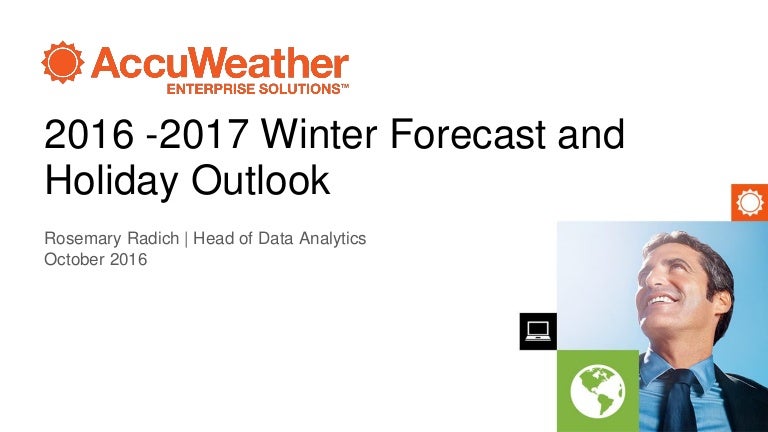 AccuWeather
ENTERPRISE SOLUTIONS™

2016 -2017 Winter Forecast and Holiday Outlook

Rosemary Radich | Head of Data Analytics
October 2016